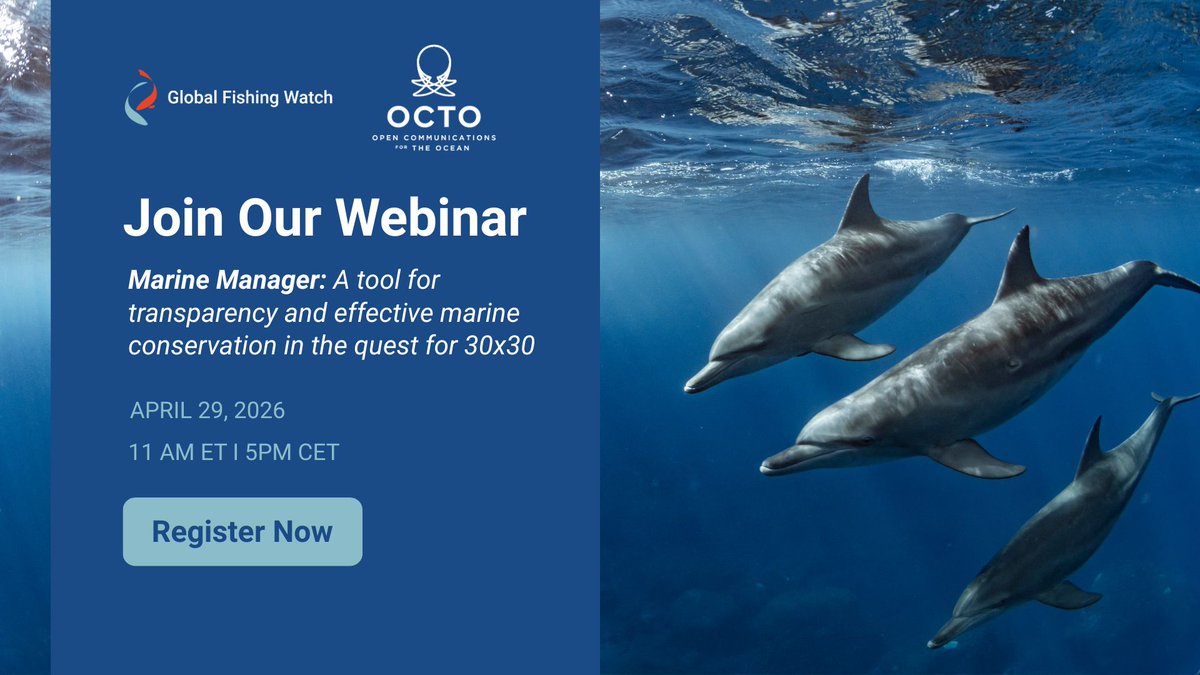 Global Fishing Watch

OCTO
OPEN COMMUNICATIONS FOR THE OCEAN

Join Our Webinar

Marine Manager: A tool for transparency and effective marine conservation in the quest for 30x30

APRIL 29, 2026

11 AM ET I 5PM CET

Register Now